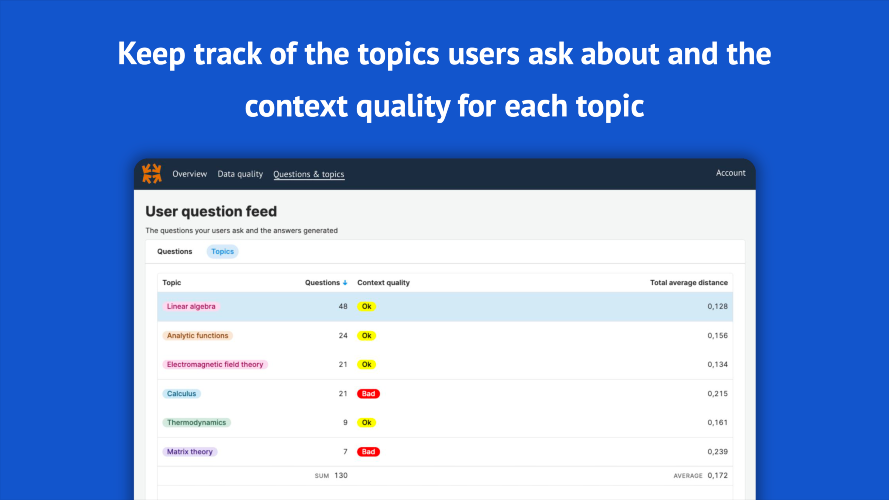 Keep track of the topics users ask about and the context quality for each topic

Overview Data quality Questions & topics Account

User question feed

The questions your users ask and the answers generated

Questions Topics

| Topic | Questions ↓ | Context quality | Total average distance |
|---|---|---|---|
| Linear algebra | 48 | Ok | 0,128 |
| Analytic functions | 24 | Ok | 0,156 |
| Electromagnetic field theory | 21 | Ok | 0,134 |
| Calculus | 21 | Bad | 0,215 |
| Thermodynamics | 9 | Ok | 0,161 |
| Matrix theory | 7 | Bad | 0,239 |
| | SUM 130 | | AVERAGE 0,172 |